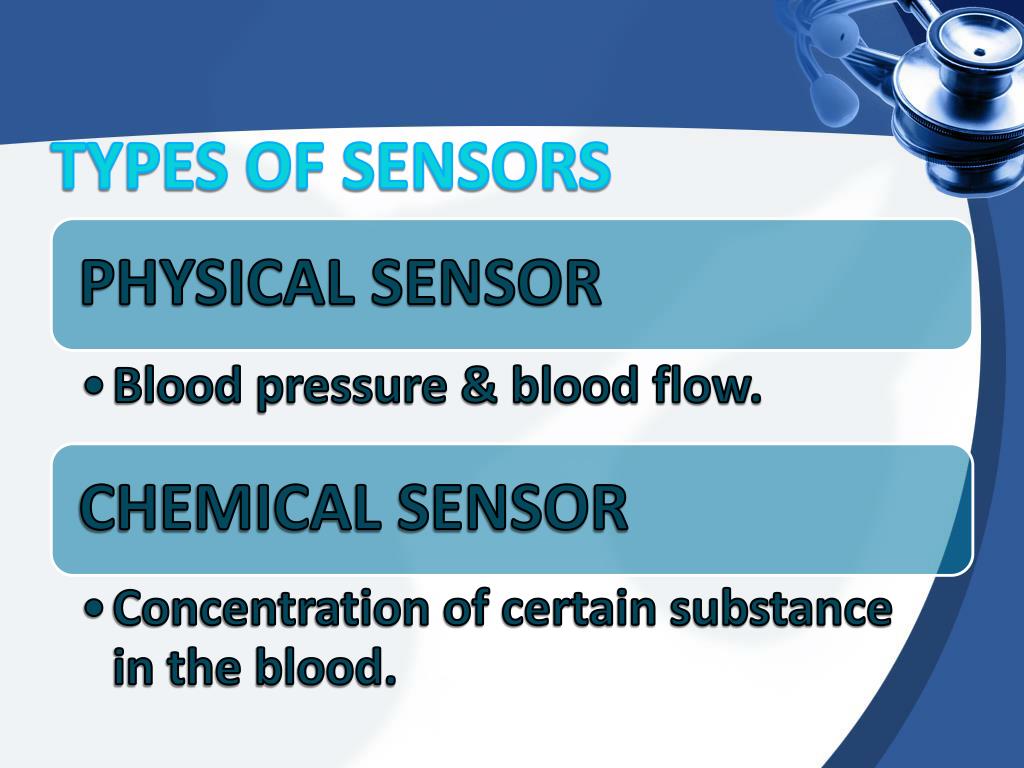 TYPES OF SENSORS

PHYSICAL SENSOR

• Blood pressure & blood flow.

CHEMICAL SENSOR

• Concentration of certain substance in the blood.